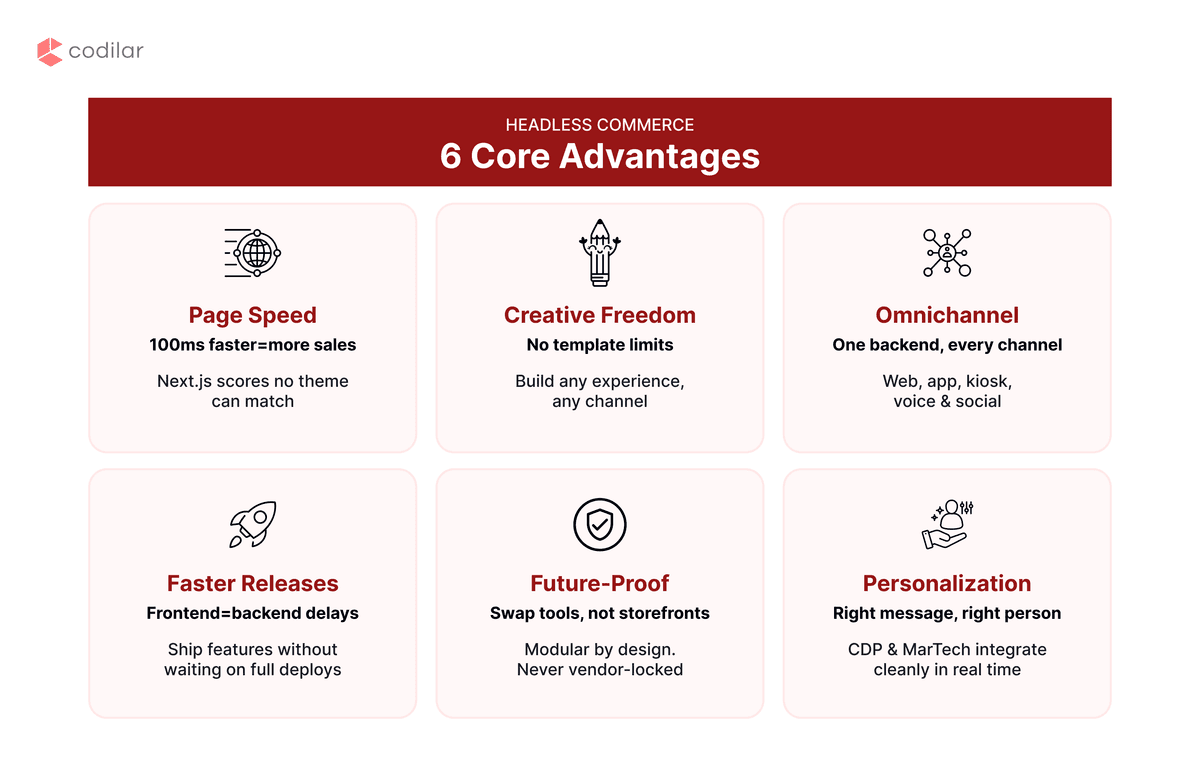 codilar

HEADLESS COMMERCE
6 Core Advantages

Page Speed
100ms faster=more sales
Next.js scores no theme can match

Creative Freedom
No template limits
Build any experience, any channel

Omnichannel
One backend, every channel
Web, app, kiosk, voice & social

Faster Releases
Frontend=backend delays
Ship features without waiting on full deploys

Future-Proof
Swap tools, not storefronts
Modular by design. Never vendor-locked

Personalization
Right message, right person
CDP & MarTech integrate cleanly in real time